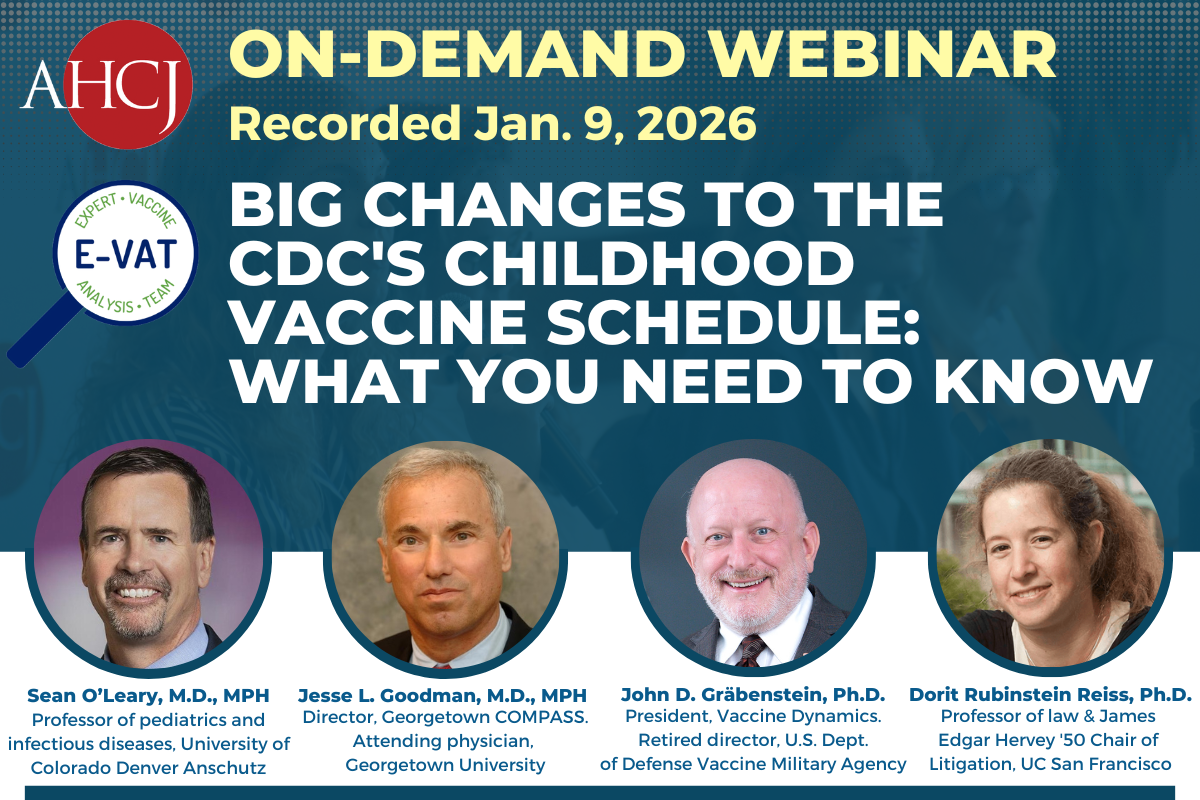 AHCJ

ON-DEMAND WEBINAR
Recorded Jan. 9, 2026

EXPERT • VACCINE
E-VAT
ANALYSIS • TEAM

BIG CHANGES TO THE CDC'S CHILDHOOD VACCINE SCHEDULE: WHAT YOU NEED TO KNOW

Sean O'Leary, M.D., MPH
Professor of pediatrics and infectious diseases, University of Colorado Denver Anschutz

Jesse L. Goodman, M.D., MPH
Director, Georgetown COMPASS. Attending physician, Georgetown University

John D. Gräbenstein, Ph.D.
President, Vaccine Dynamics. Retired director, U.S. Dept. of Defense Vaccine Military Agency

Dorit Rubinstein Reiss, Ph.D.
Professor of law & James Edgar Hervey '50 Chair of Litigation, UC San Francisco